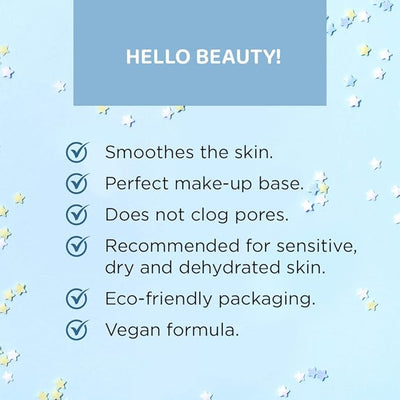 HELLO BEAUTY!

Smoothes the skin.

Perfect make-up base.

Does not clog pores.

Recommended for sensitive, dry and dehydrated skin.

Eco-friendly packaging.

Vegan formula.